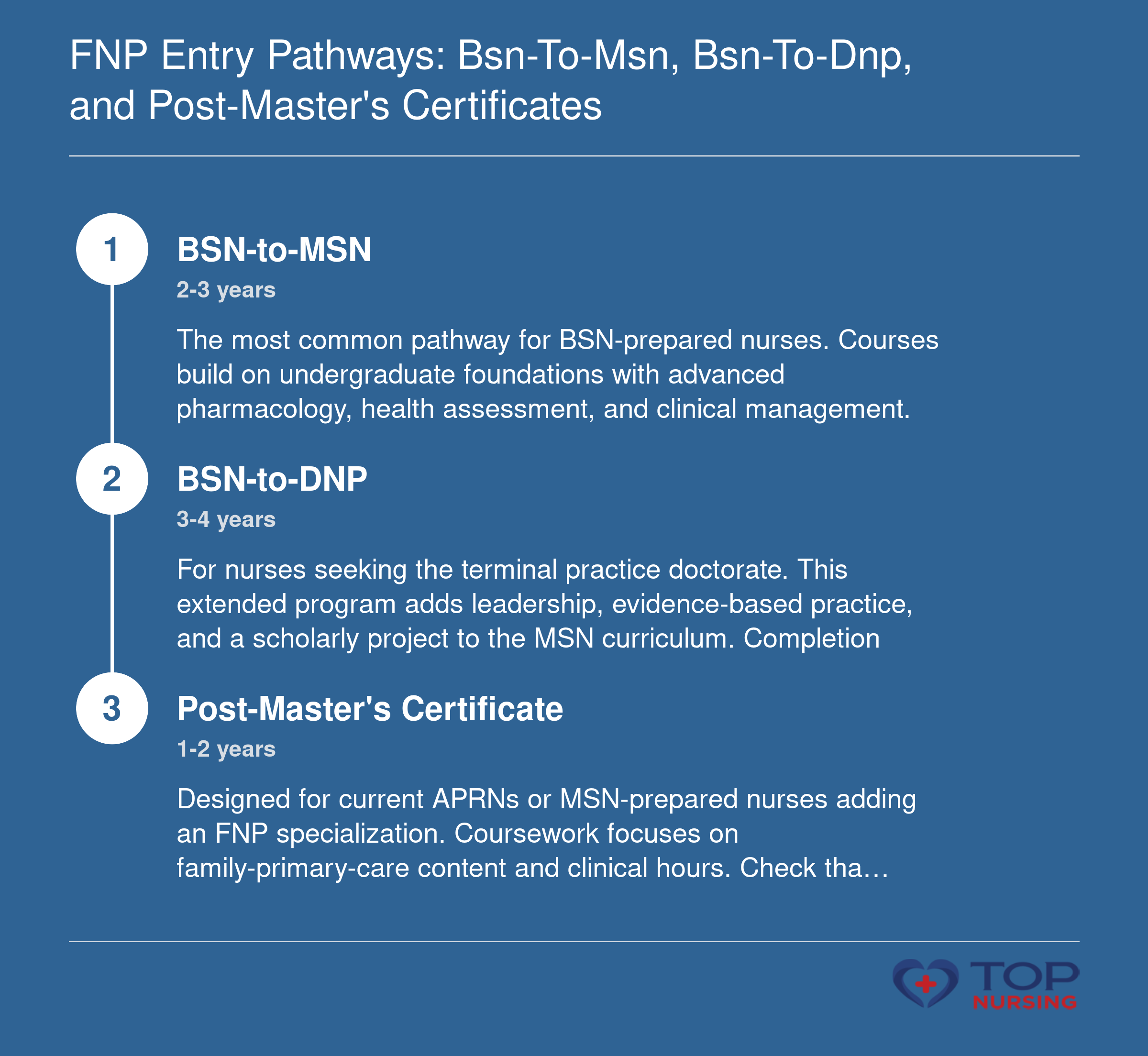 FNP Entry Pathways: Bsn-To-Msn, Bsn-To-Dnp, and Post-Master's Certificates

1

BSN-to-MSN

2-3 years

The most common pathway for BSN-prepared nurses. Courses build on undergraduate foundations with advanced pharmacology, health assessment, and clinical management.

2

BSN-to-DNP

3-4 years

For nurses seeking the terminal practice doctorate. This extended program adds leadership, evidence-based practice, and a scholarly project to the MSN curriculum. Completion

3

Post-Master's Certificate

1-2 years

Designed for current APRNs or MSN-prepared nurses adding an FNP specialization. Coursework focuses on family-primary-care content and clinical hours. Check tha…

TOP NURSING